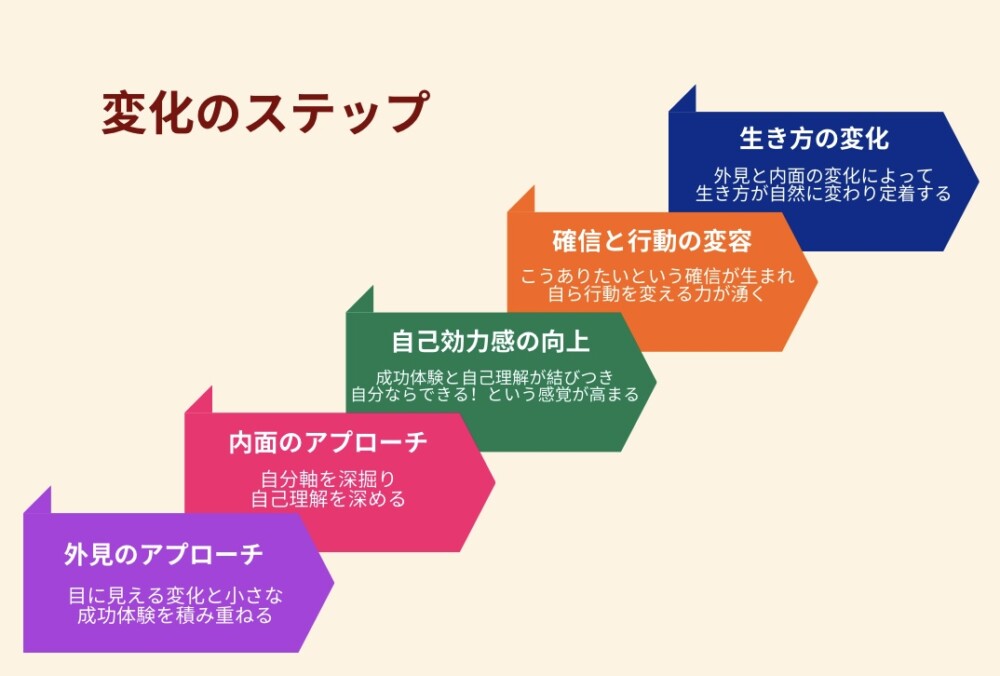 変化のステップ

生き方の変化

外見と内面の変化によって
生き方が自然に変わり定着する

確信と行動の変容

こうありたいという確信が生まれ
自ら行動を変える力が湧く

自己効力感の向上

成功体験と自己理解が結びつき
自分ならできる！という感覚が高まる

内面のアプローチ

自分軸を深掘り
自己理解を深める

外見のアプローチ

目に見える変化と小さな
成功体験を積み重ねる